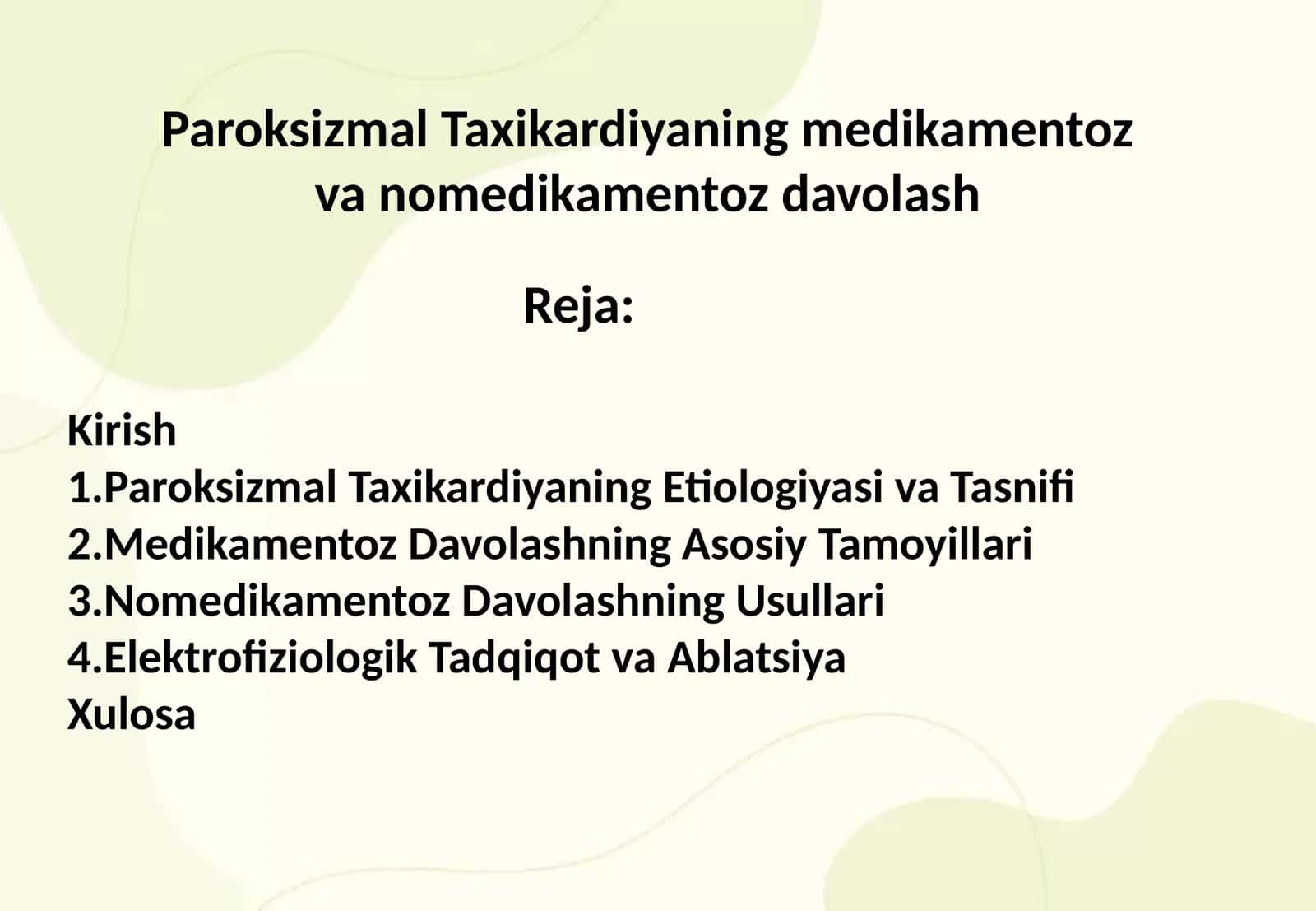 Paroksizmal Taxikardiyaning medikamentoz va nomedikamentoz davolash

Reja:

Kirish
1.Paroksizmal Taxikardiyaning Etiologiyasi va Tasnifi
2.Medikamentoz Davolashning Asosiy Tamoyillari
3.Nomedikamentoz Davolashning Usullari
4.Elektrofiziologik Tadqiqot va Ablatsiya
Xulosa